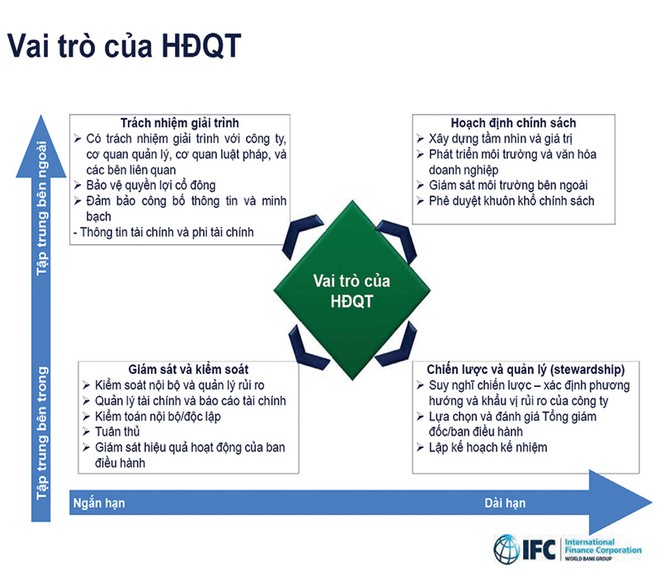 Vai trò của HĐQT

Tập trung bên ngoài

Tập trung bên trong

Trách nhiệm giải trình
➢ Có trách nhiệm giải trình với công ty, cơ quan quản lý, cơ quan luật pháp, và các bên liên quan
➢ Bảo vệ quyền lợi cổ đông
➢ Đảm bảo công bố thông tin và minh bạch
- Thông tin tài chính và phi tài chính

Hoạch định chính sách
➢ Xây dựng tầm nhìn và giá trị
➢ Phát triển môi trường và văn hóa doanh nghiệp
➢ Giám sát môi trường bên ngoài
➢ Phê duyệt khuôn khổ chính sách

Vai trò của HĐQT

Giám sát và kiểm soát
➢ Kiểm soát nội bộ và quản lý rủi ro
➢ Quản lý tài chính và báo cáo tài chính
➢ Kiểm toán nội bộ/độc lập
➢ Tuân thủ
➢ Giám sát hiệu quả hoạt động của ban điều hành

Chiến lược và quản lý (stewardship)
➢ Suy nghĩ chiến lược – xác định phương hướng và khẩu vị rủi ro của công ty
➢ Lựa chọn và đánh giá Tổng giám đốc/ban điều hành
➢ Lập kế hoạch kế nhiệm

Ngắn hạn

Dài hạn

IFC International Finance Corporation WORLD BANK GROUP